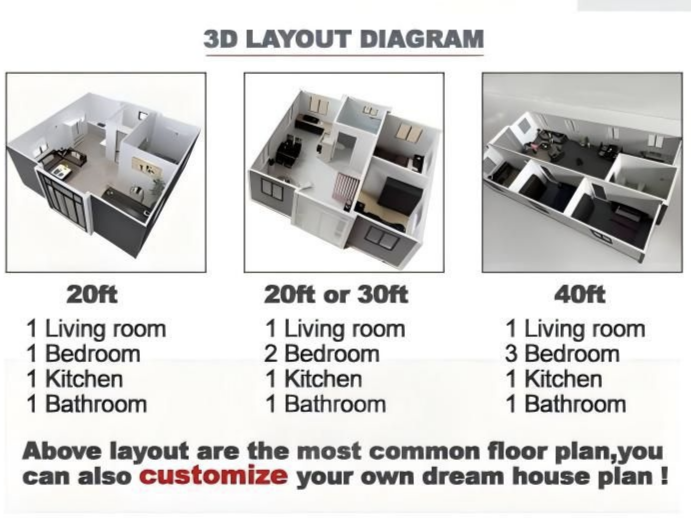 3D LAYOUT DIAGRAM

20ft
1 Living room
1 Bedroom
1 Kitchen
1 Bathroom

20ft or 30ft
1 Living room
2 Bedroom
1 Kitchen
1 Bathroom

40ft
1 Living room
3 Bedroom
1 Kitchen
1 Bathroom

Above layout are the most common floor plan,you can also customize your own dream house plan !